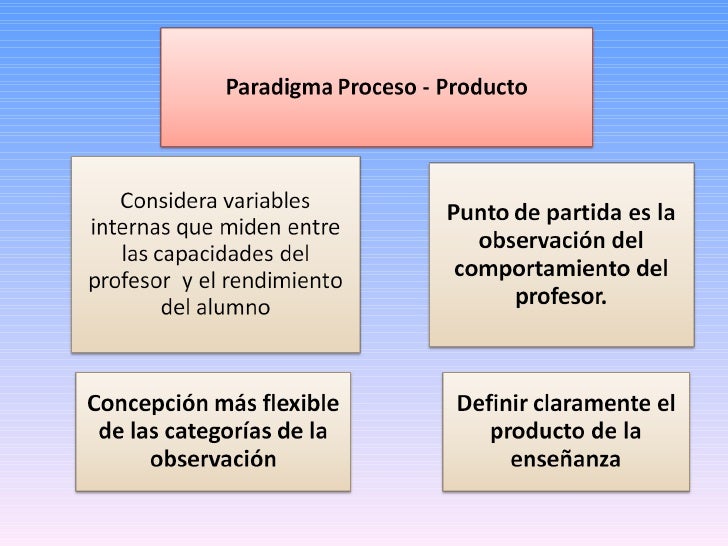 Paradigma Proceso - Producto

Considera variables internas que miden entre las capacidades del profesor  y el rendimiento del alumno

Punto de partida es la observación del comportamiento del profesor.

Concepción más flexible de las categorías de la observación

Definir claramente el producto de la enseñanza